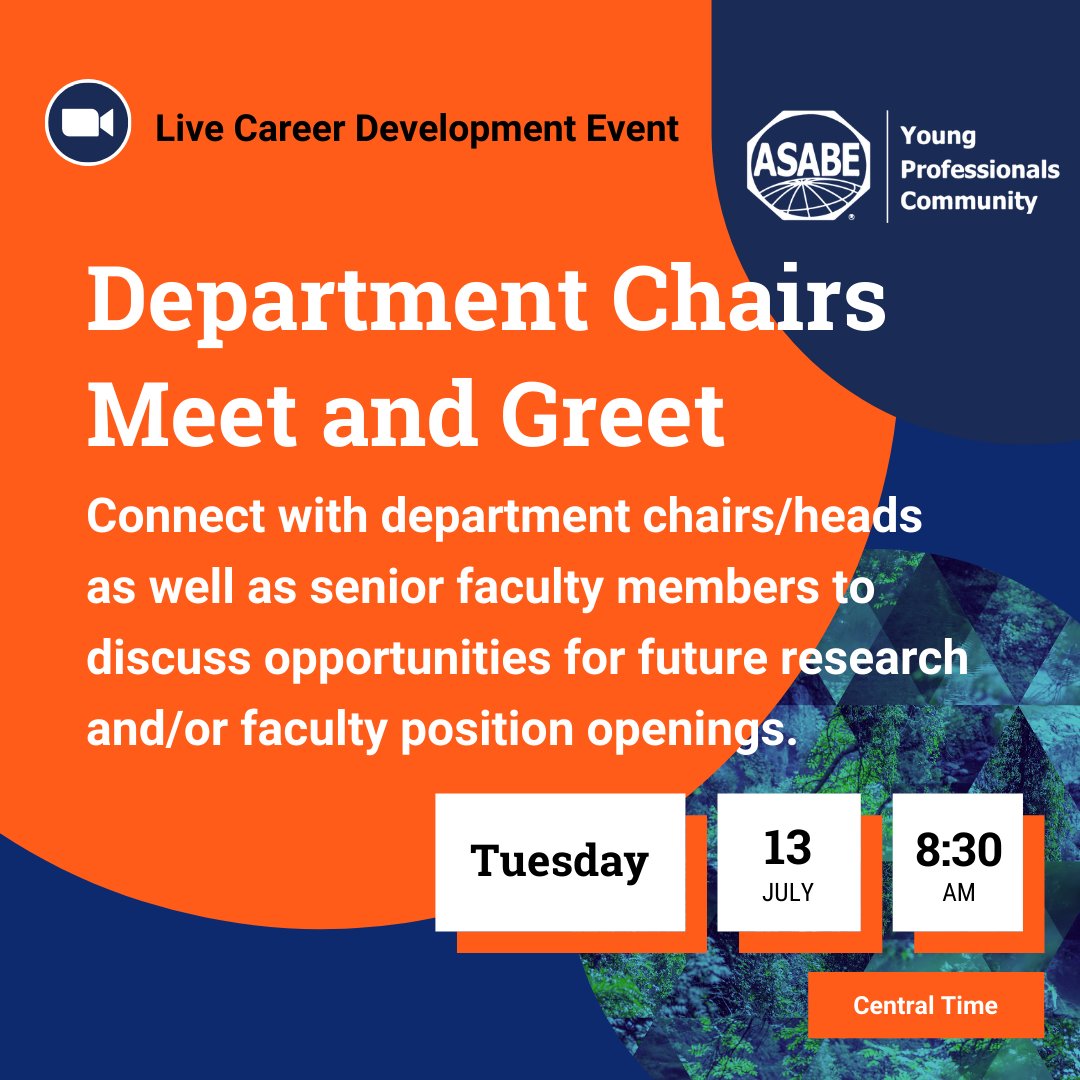 Live Career Development Event

ASABE

Young Professionals Community

Department Chairs Meet and Greet

Connect with department chairs/heads as well as senior faculty members to discuss opportunities for future research and/or faculty position openings.

Tuesday

13
JULY

8:30
AM

Central Time